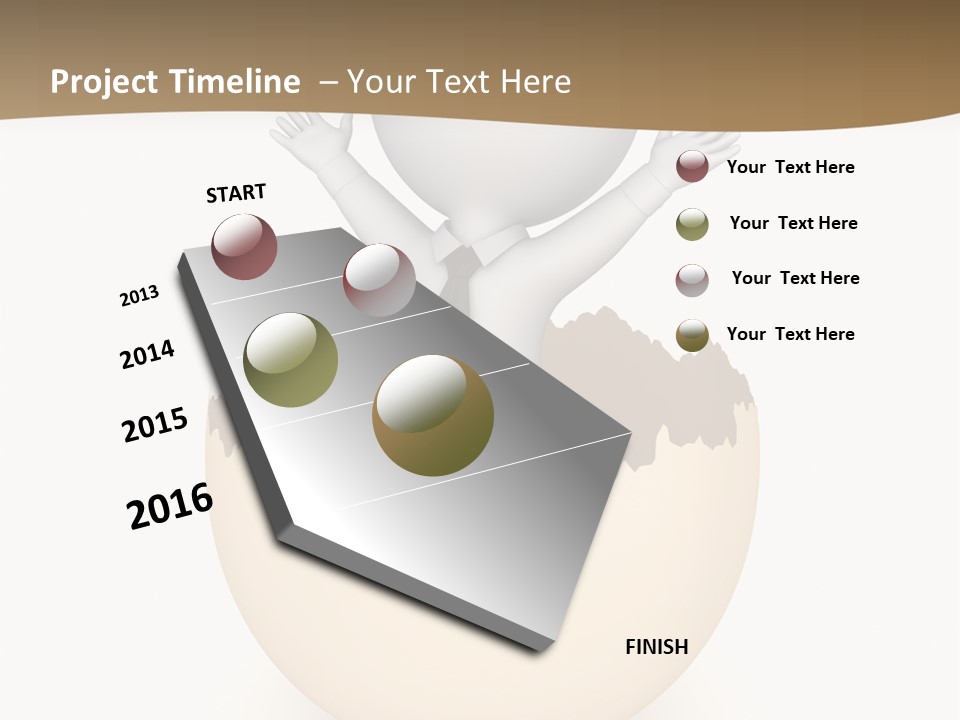 Project Timeline – Your Text Here

START

2013

2014

2015

2016

FINISH

Your Text Here

Your Text Here

Your Text Here

Your Text Here